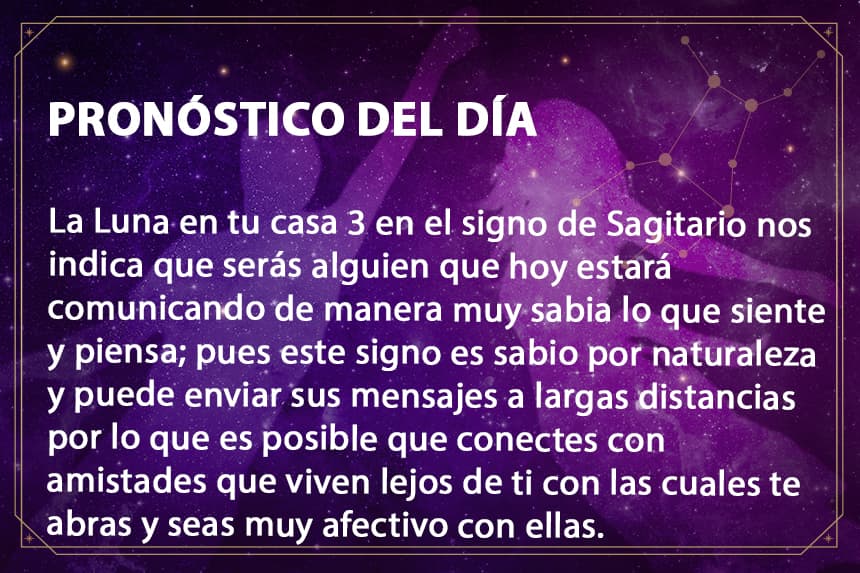 PRONÓSTICO DEL DÍA

La Luna en tu casa 3 en el signo de Sagitario nos indica que serás alguien que hoy estará comunicando de manera muy sabia lo que siente y piensa; pues este signo es sabio por naturaleza y puede enviar sus mensajes a largas distancias por lo que es posible que conectes con amistades que viven lejos de ti con las cuales te abras y seas muy afectivo con ellas.